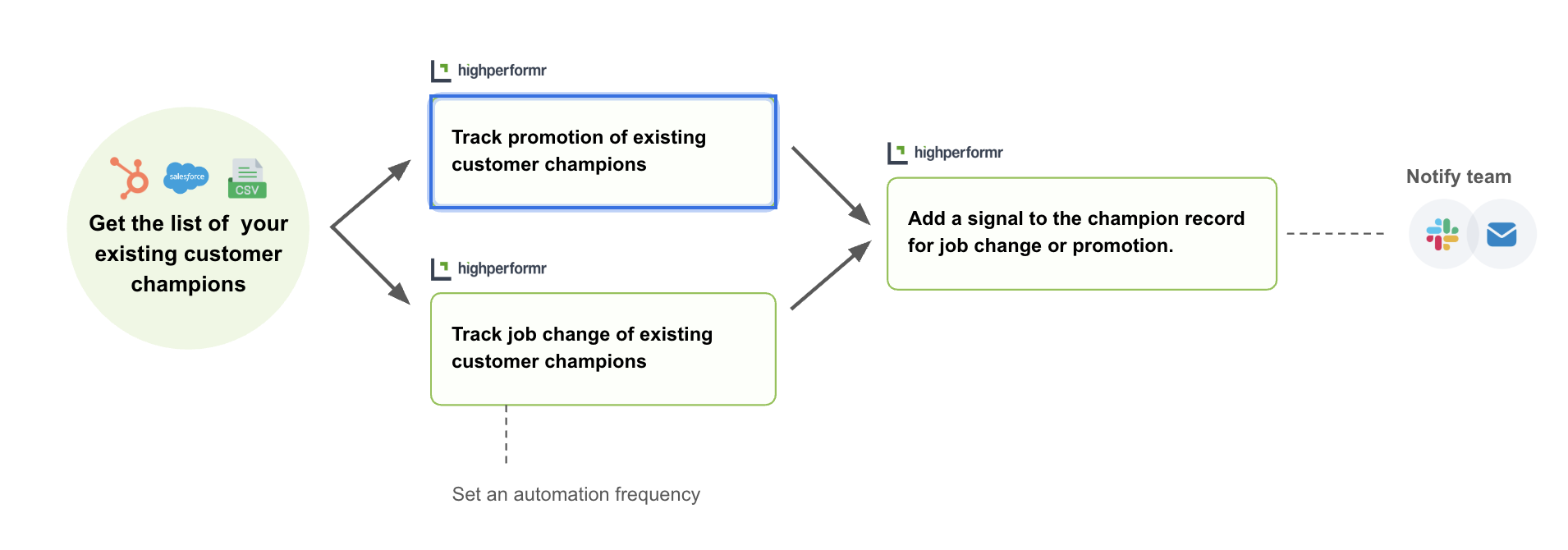 salesforce

CSV

Get the list of your existing customer champions

highperformr

Track promotion of existing customer champions

highperformr

Track job change of existing customer champions

Set an automation frequency

highperformr

Add a signal to the champion record for job change or promotion.

Notify team